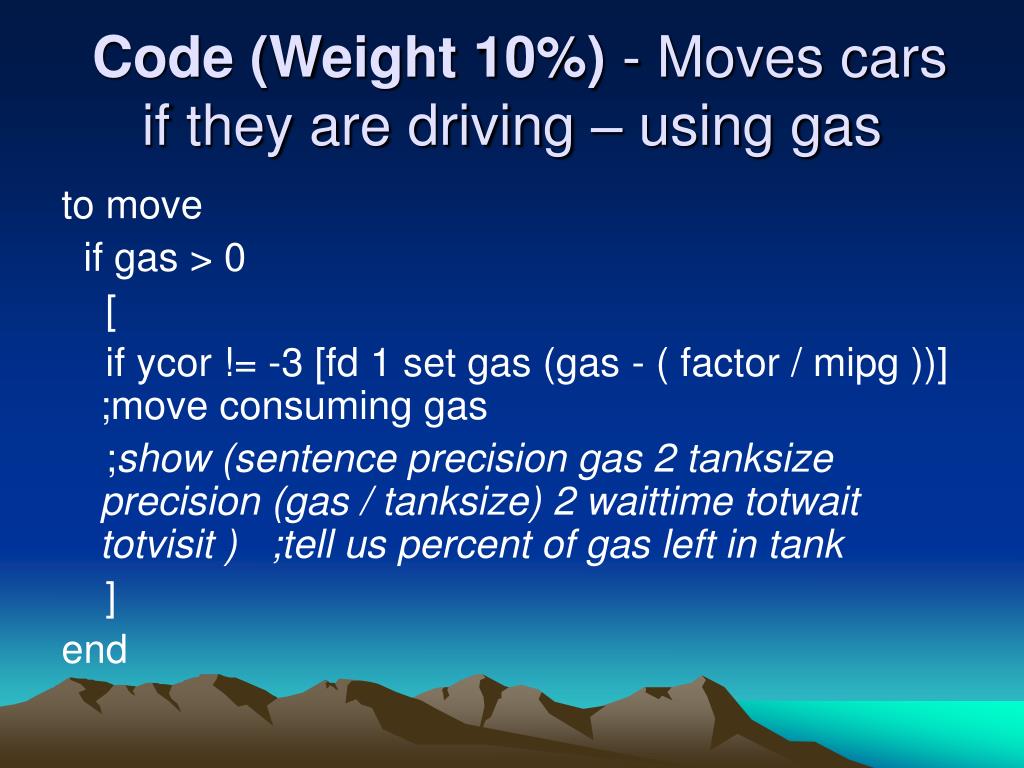 Code (Weight 10%) - Moves cars if they are driving – using gas

to move
if gas > 0
[
if ycor != -3 [fd 1 set gas (gas - ( factor / mipg ))] ;move consuming gas
;show (sentence precision gas 2 tanksize precision (gas / tanksize) 2 waittime totwait totvisit ) ;tell us percent of gas left in tank
]
end